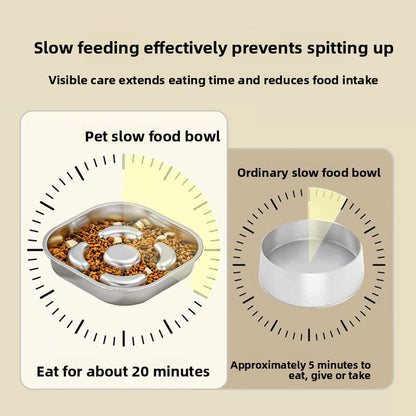 Slow feeding effectively prevents spitting up

Visible care extends eating time and reduces food intake

Pet slow food bowl

Eat for about 20 minutes

Ordinary slow food bowl

Approximately 5 minutes to eat, give or take